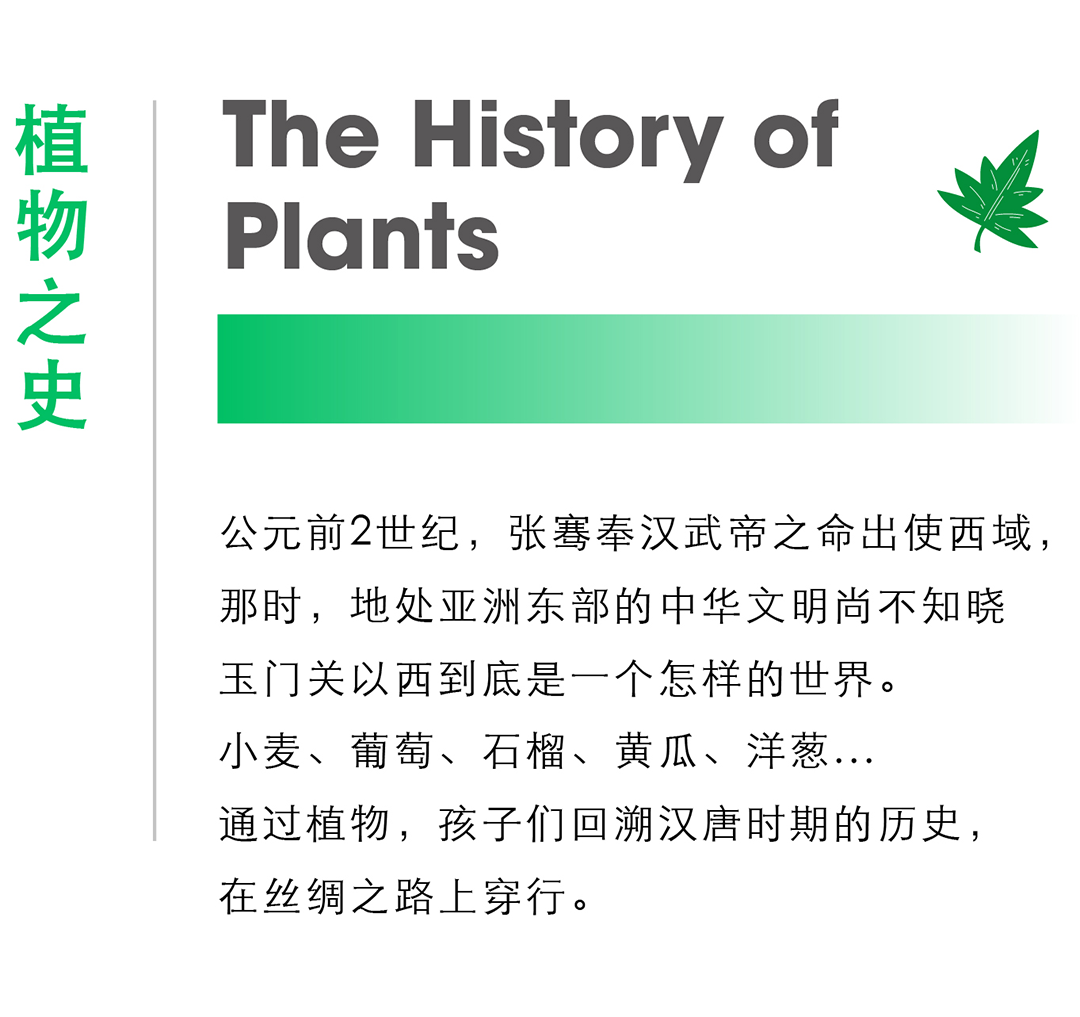 植物之史

The History of Plants

公元前2世纪，张骞奉汉武帝之命出使西域，
那时，地处亚洲东部的中华文明尚不知晓
玉门关以西到底是一个怎样的世界。
小麦、葡萄、石榴、黄瓜、洋葱…
通过植物，孩子们回溯汉唐时期的历史，
在丝绸之路上穿行。